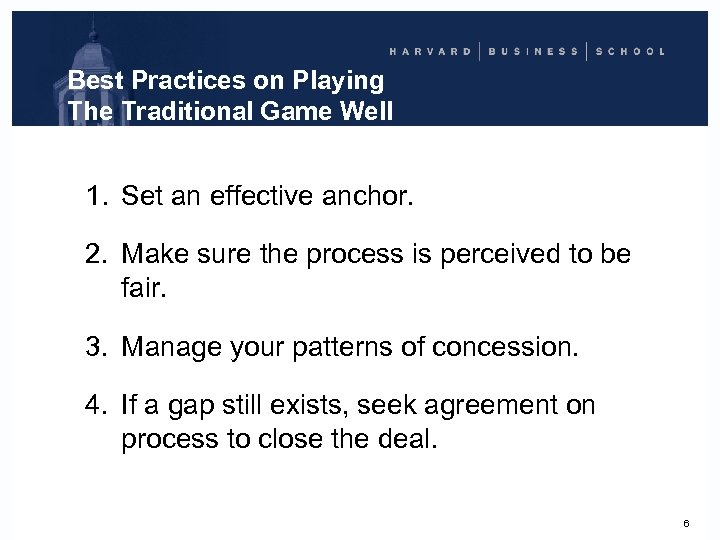 HARVARD | BUSINESS | SCHOOL

Best Practices on Playing The Traditional Game Well

1. Set an effective anchor.

2. Make sure the process is perceived to be fair.

3. Manage your patterns of concession.

4. If a gap still exists, seek agreement on process to close the deal.

6